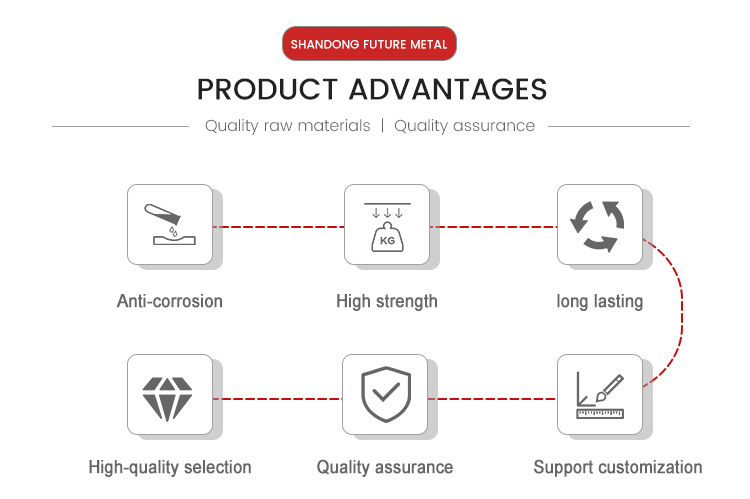 SHANDONG FUTURE METAL

PRODUCT ADVANTAGES

Quality raw materials | Quality assurance

KG

Anti-corrosion

High strength

long lasting

High-quality selection

Quality assurance

Support customization